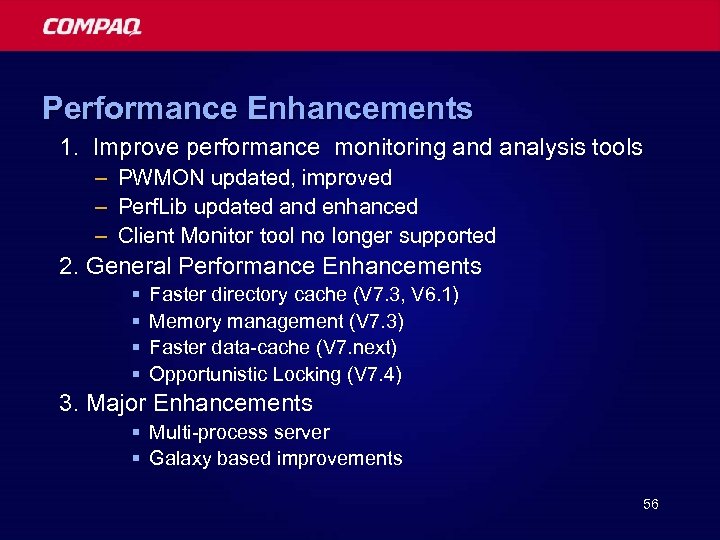 COMPAQ

Performance Enhancements

1. Improve performance monitoring and analysis tools
– PWMON updated, improved
– PerfLib updated and enhanced
– Client Monitor tool no longer supported
2. General Performance Enhancements
▪ Faster directory cache (V7.3, V6.1)
▪ Memory management (V7.3)
▪ Faster data-cache (V7.next)
▪ Opportunistic Locking (V7.4)
3. Major Enhancements
▪ Multi-process server
▪ Galaxy based improvements

56